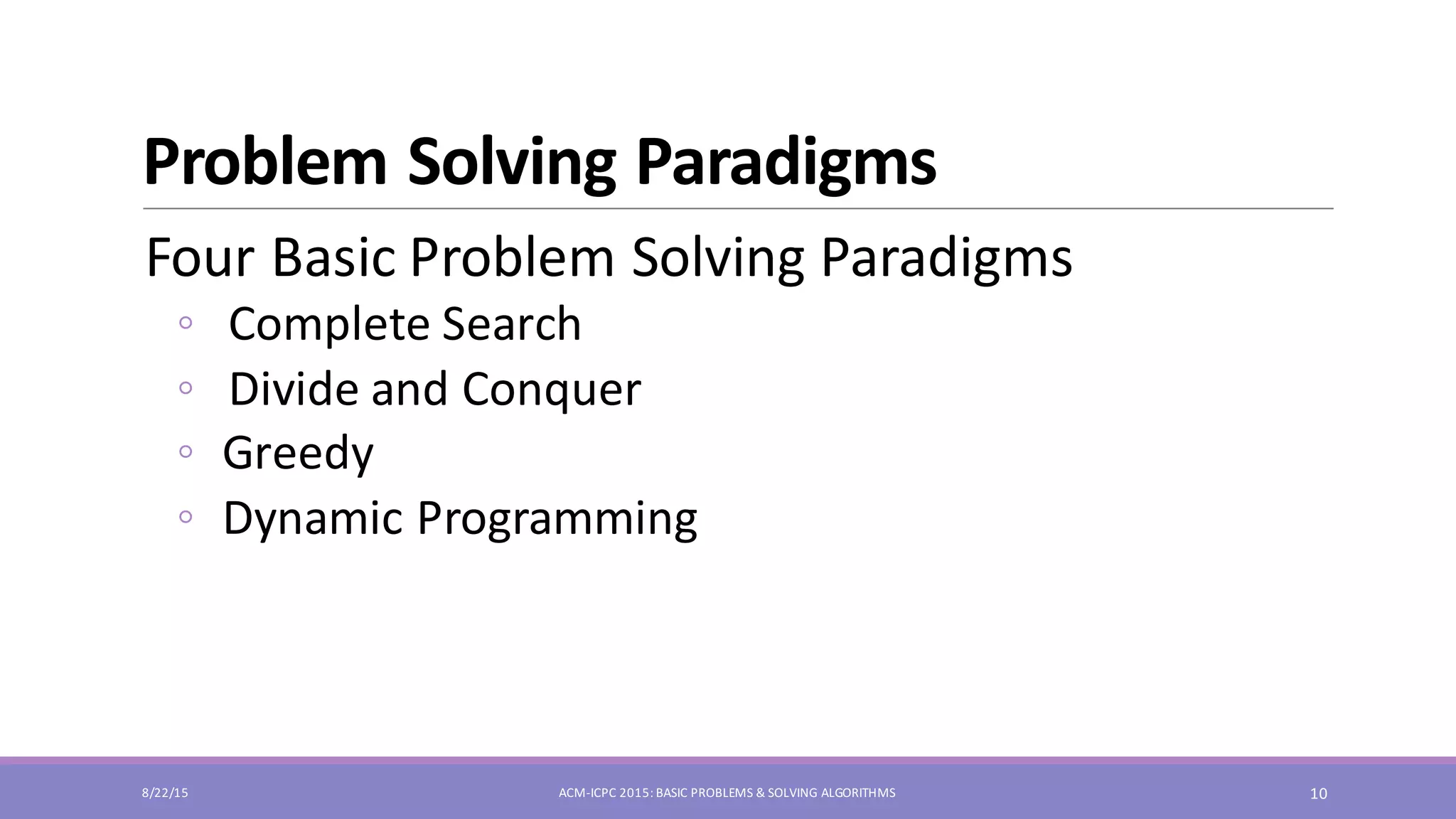 Problem Solving Paradigms

Four Basic Problem Solving Paradigms

◦ Complete Search
◦ Divide and Conquer
◦ Greedy
◦ Dynamic Programming

8/22/15 ACM-ICPC 2015: BASIC PROBLEMS & SOLVING ALGORITHMS 10